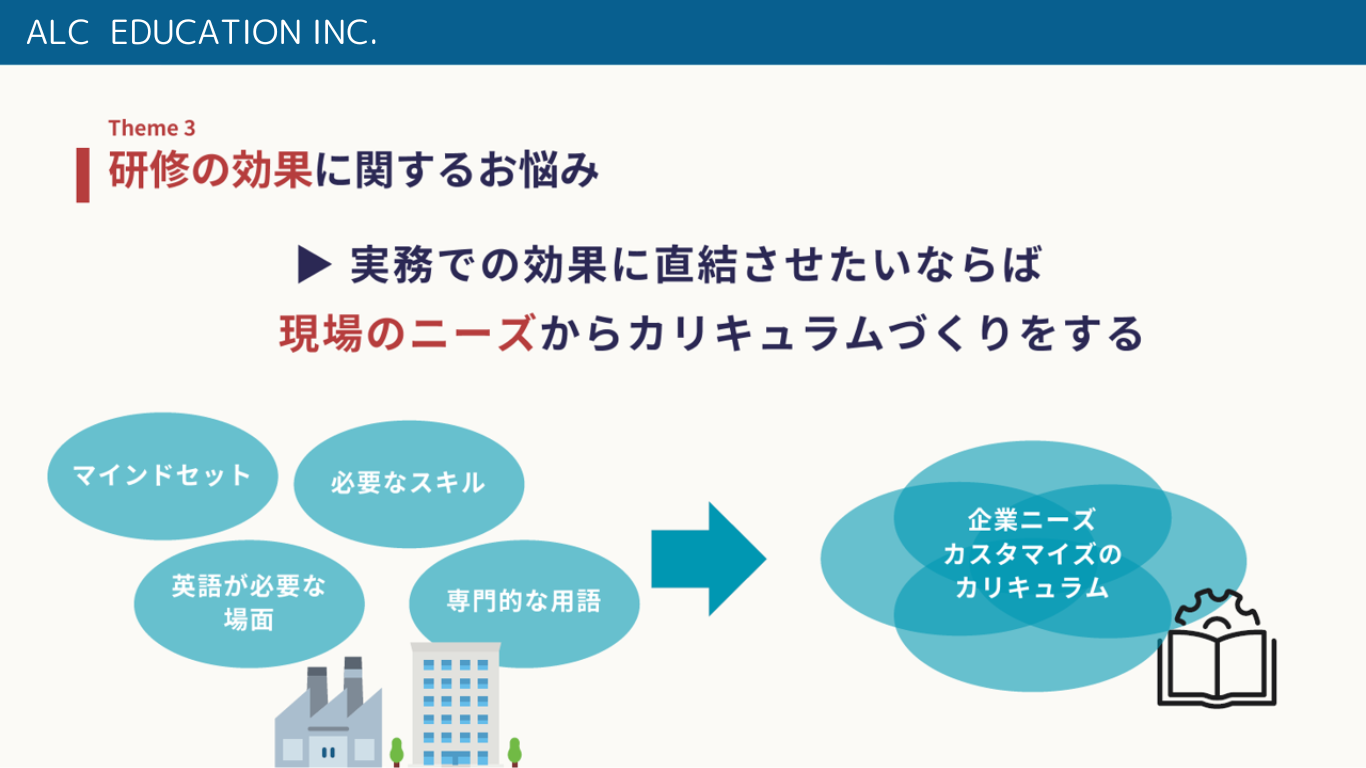 ALC EDUCATION INC.

Theme 3

研修の効果に関するお悩み

▶ 実務での効果に直結させたいならば
現場のニーズからカリキュラムづくりをする

マインドセット

必要なスキル

英語が必要な場面

専門的な用語

企業ニーズ
カスタマイズの
カリキュラム